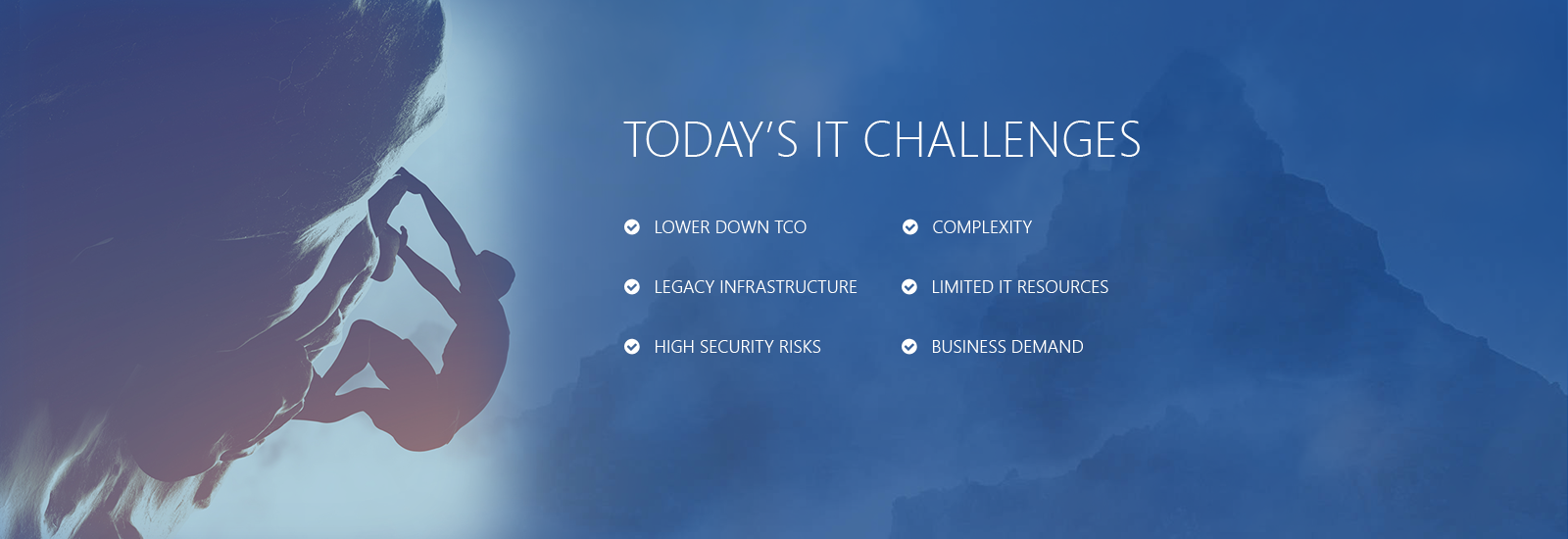 TODAY'S IT CHALLENGES

LOWER DOWN TCO

LEGACY INFRASTRUCTURE

HIGH SECURITY RISKS

COMPLEXITY

LIMITED IT RESOURCES

BUSINESS DEMAND